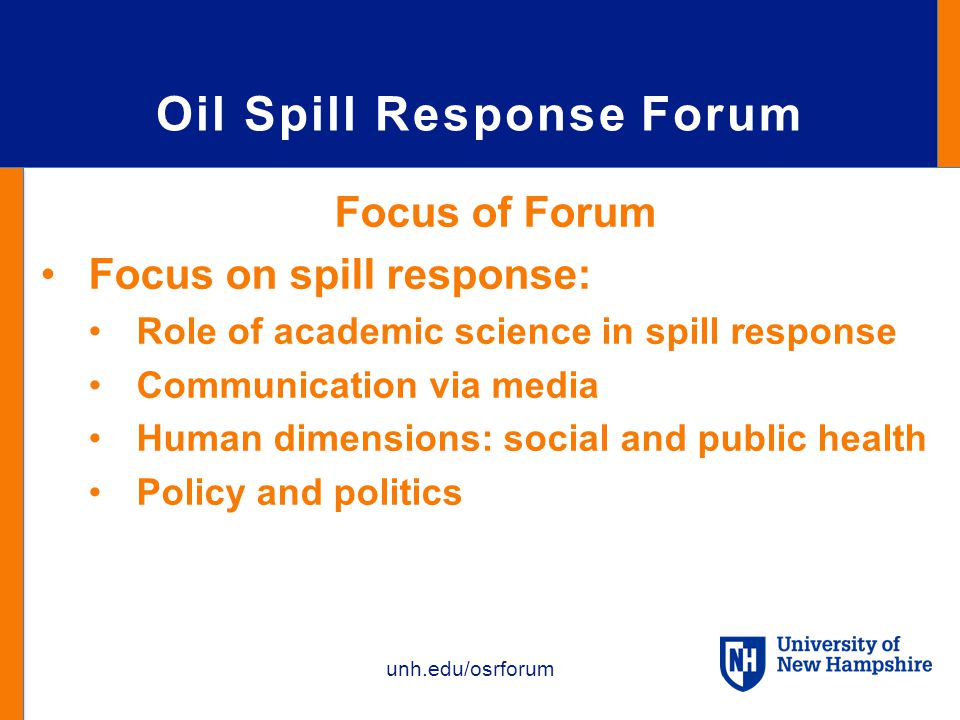 Oil Spill Response Forum

Focus of Forum

• Focus on spill response:
  • Role of academic science in spill response
  • Communication via media
  • Human dimensions: social and public health
  • Policy and politics

unh.edu/osrforum

NH University of New Hampshire